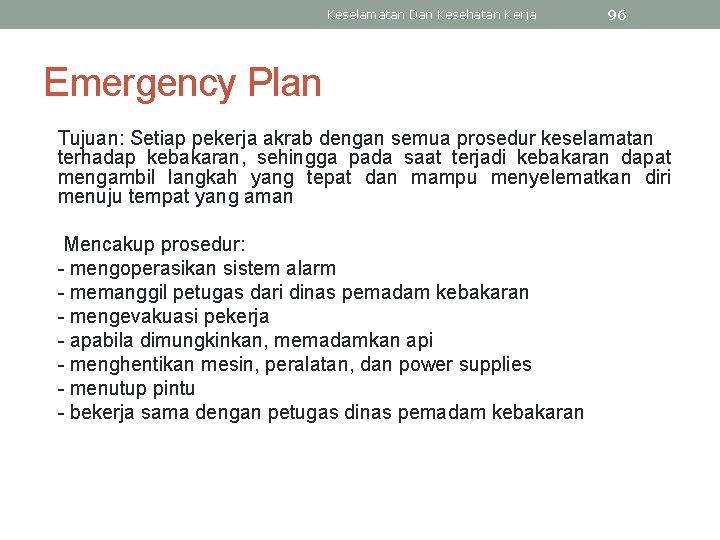 Keselamatan Dan Kesehatan Kerja 96

Emergency Plan

Tujuan: Setiap pekerja akrab dengan semua prosedur keselamatan terhadap kebakaran, sehingga pada saat terjadi kebakaran dapat mengambil langkah yang tepat dan mampu menyelematkan diri menuju tempat yang aman

Mencakup prosedur:
- mengoperasikan sistem alarm
- memanggil petugas dari dinas pemadam kebakaran
- mengevakuasi pekerja
- apabila dimungkinkan, memadamkan api
- menghentikan mesin, peralatan, dan power supplies
- menutup pintu
- bekerja sama dengan petugas dinas pemadam kebakaran